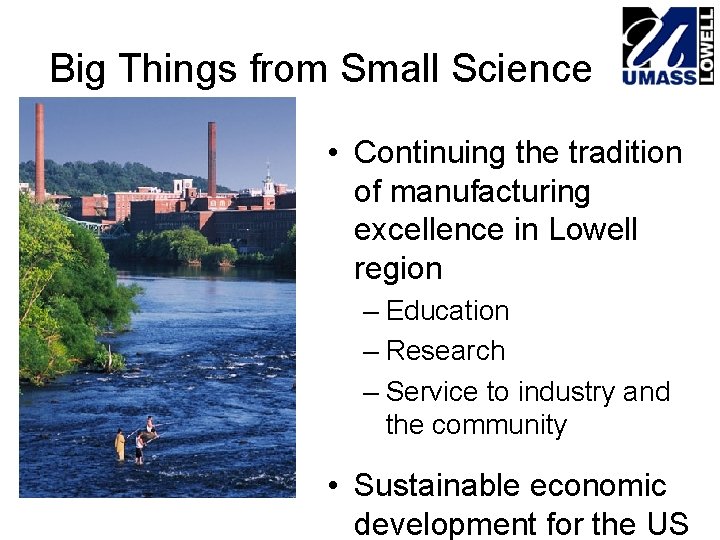 Big Things from Small Science

UMASS LOWELL

• Continuing the tradition of manufacturing excellence in Lowell region
– Education
– Research
– Service to industry and the community

• Sustainable economic development for the US